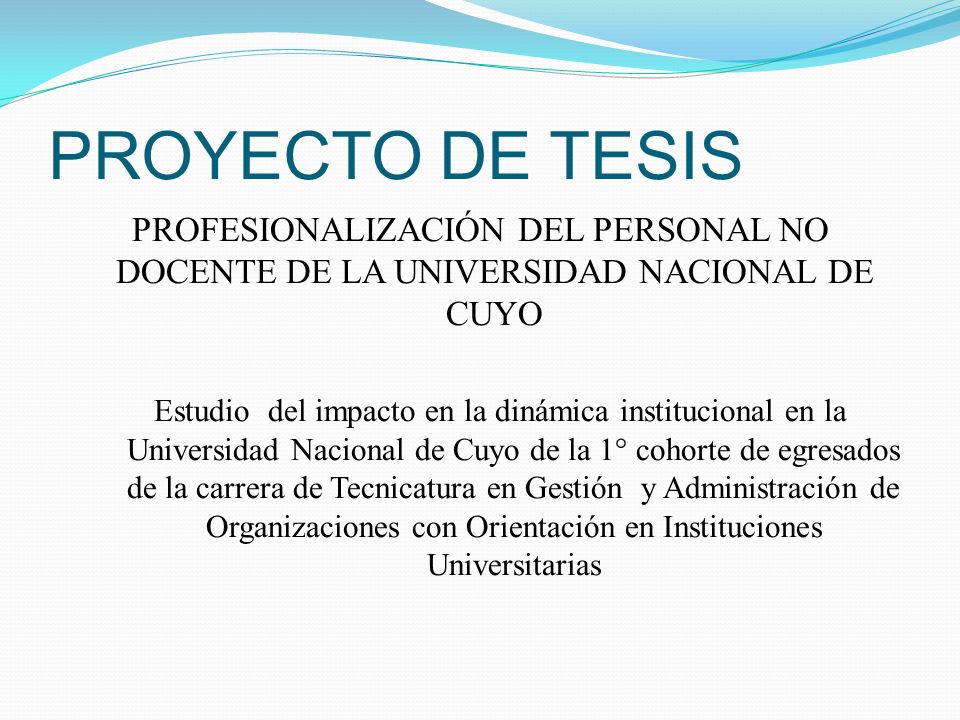 PROYECTO DE TESIS

PROFESIONALIZACIÓN DEL PERSONAL NO DOCENTE DE LA UNIVERSIDAD NACIONAL DE CUYO

Estudio del impacto en la dinámica institucional en la Universidad Nacional de Cuyo de la 1° cohorte de egresados de la carrera de Tecnicatura en Gestión y Administración de Organizaciones con Orientación en Instituciones Universitarias